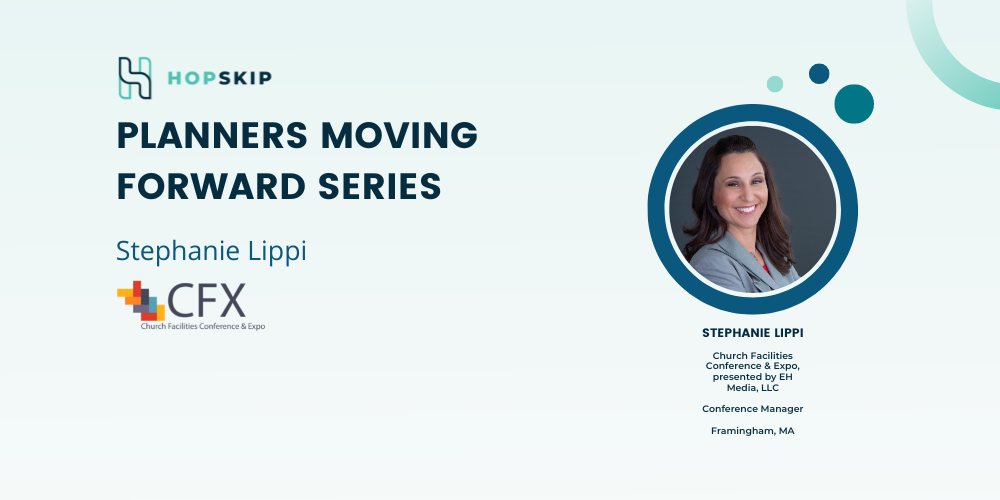 HOPSKIP

PLANNERS MOVING FORWARD SERIES

Stephanie Lippi

CFX
Church Facilities Conference & Expo

STEPHANIE LIPPI

Church Facilities Conference & Expo, presented by EH Media, LLC

Conference Manager

Framingham, MA